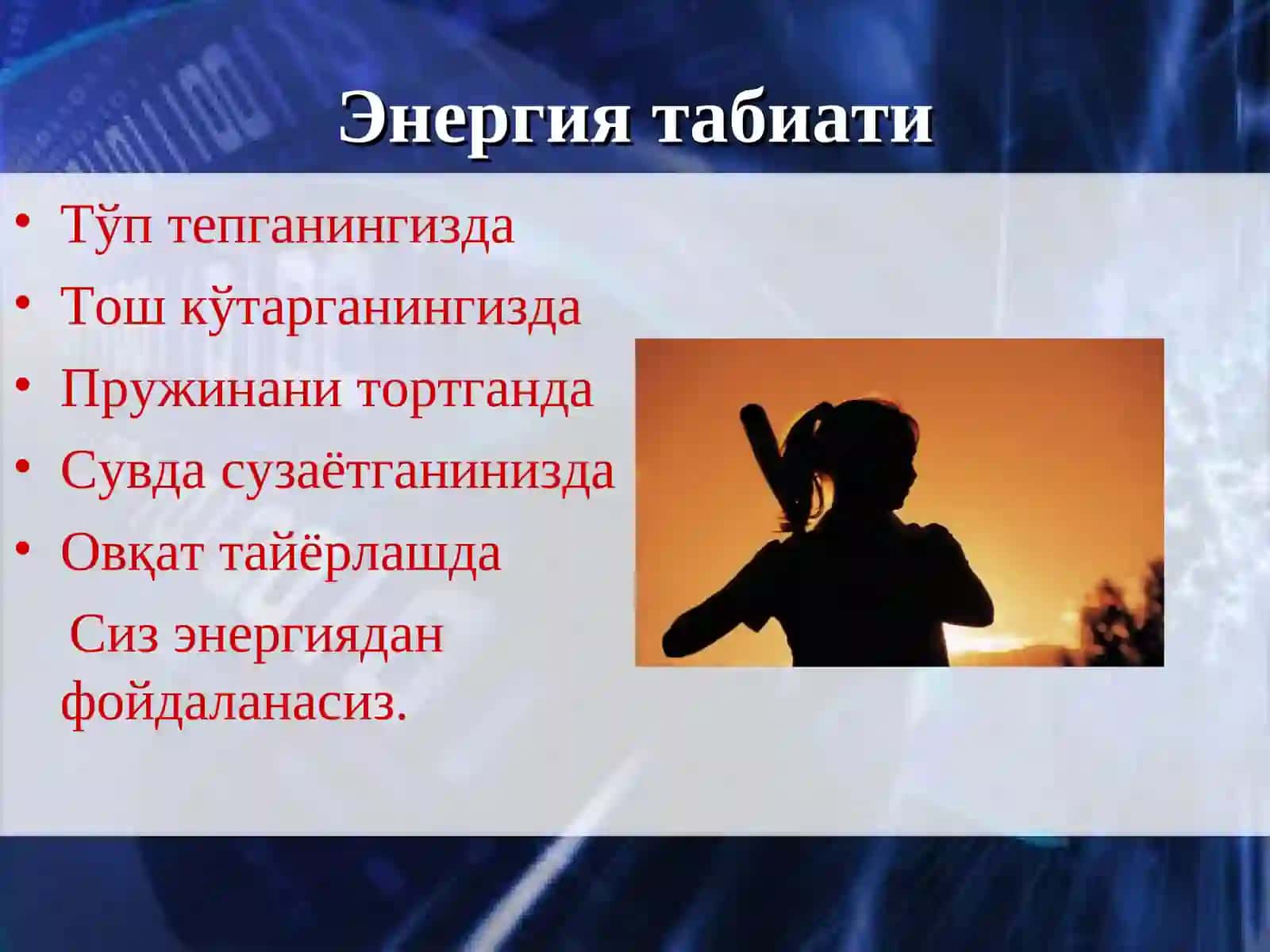 Энергия табиати

• Тўп тепганингизда
• Тош кўтарганингизда
• Пружинани тортганда
• Сувда сузаётганинизда
• Овқат тайёрлашда

Сиз энергиядан фойдаланасиз.